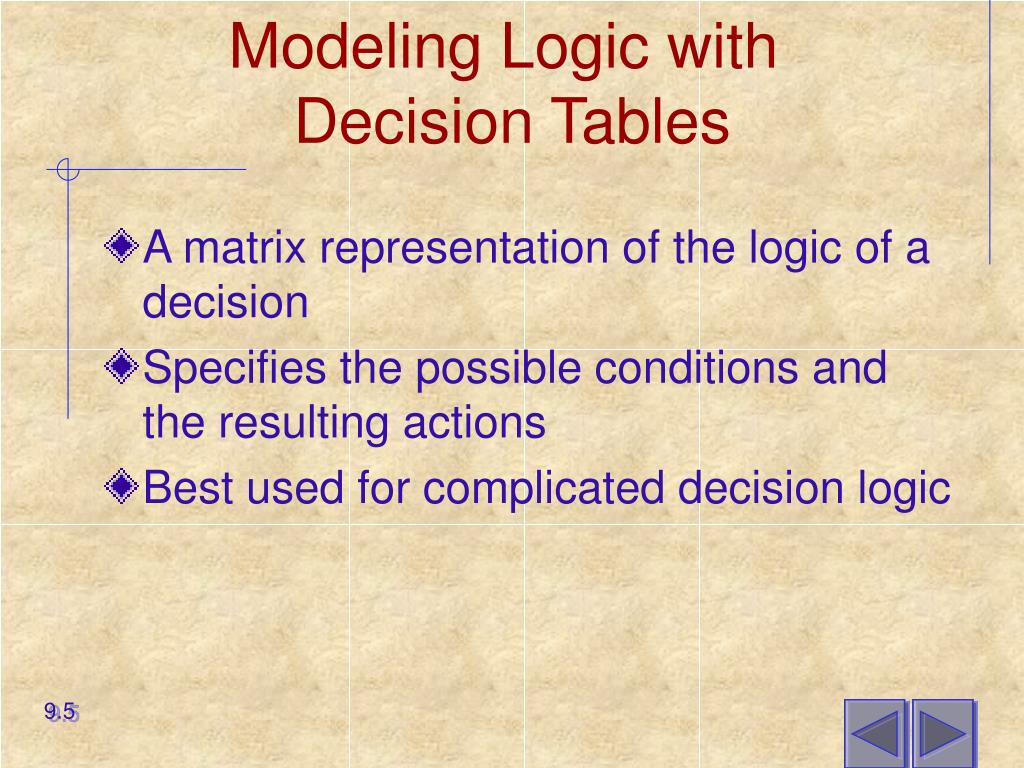 Modeling Logic with Decision Tables

A matrix representation of the logic of a decision

Specifies the possible conditions and the resulting actions

Best used for complicated decision logic

9.5